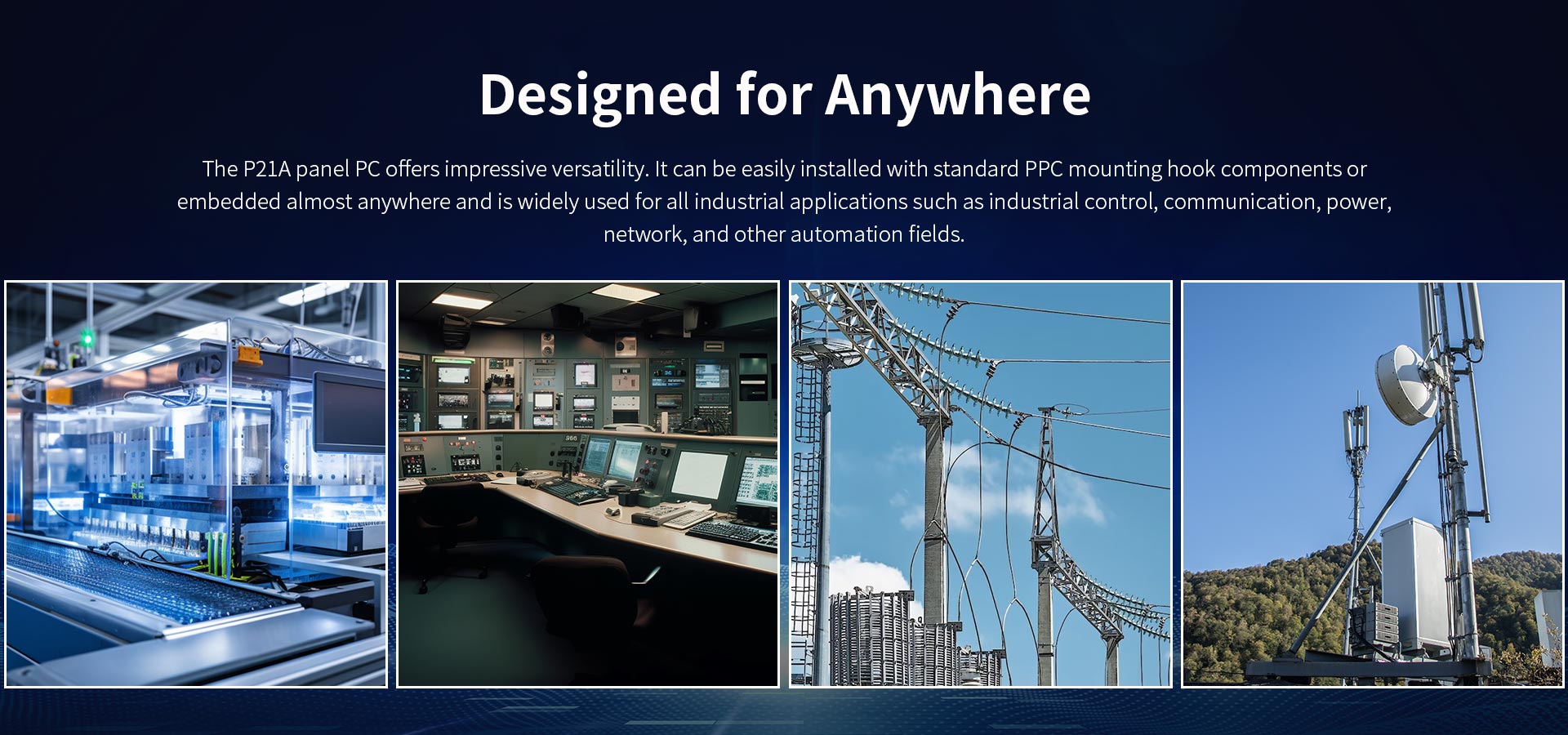 Designed for Anywhere

The P21A panel PC offers impressive versatility. It can be easily installed with standard PPC mounting hook components or embedded almost anywhere and is widely used for all industrial applications such as industrial control, communication, power, network, and other automation fields.